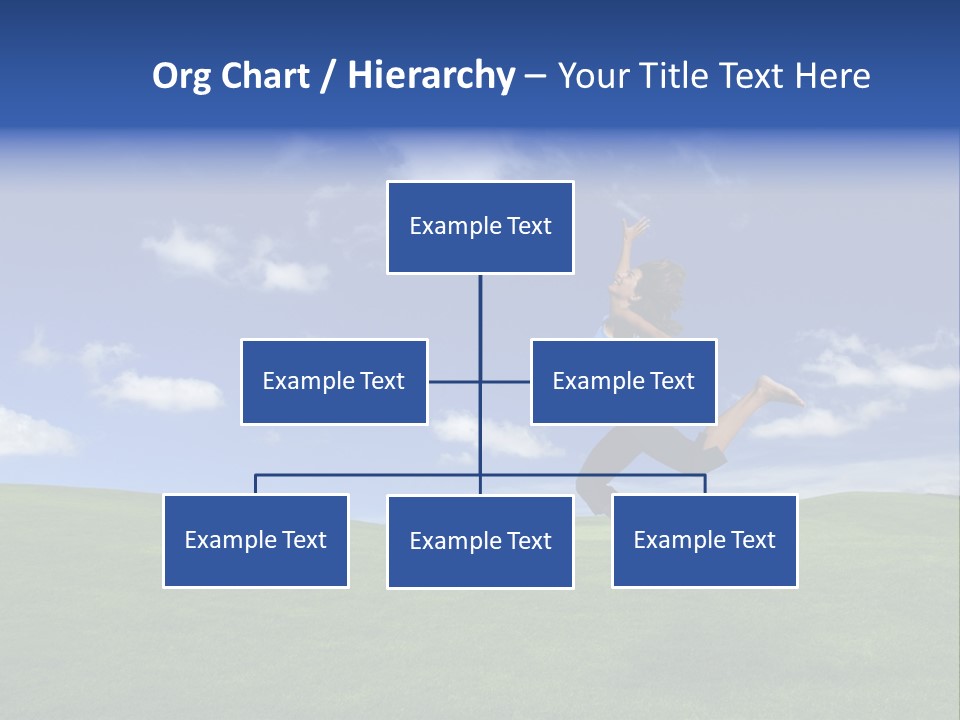 Org Chart / Hierarchy – Your Title Text Here

Example Text

Example Text

Example Text

Example Text

Example Text

Example Text